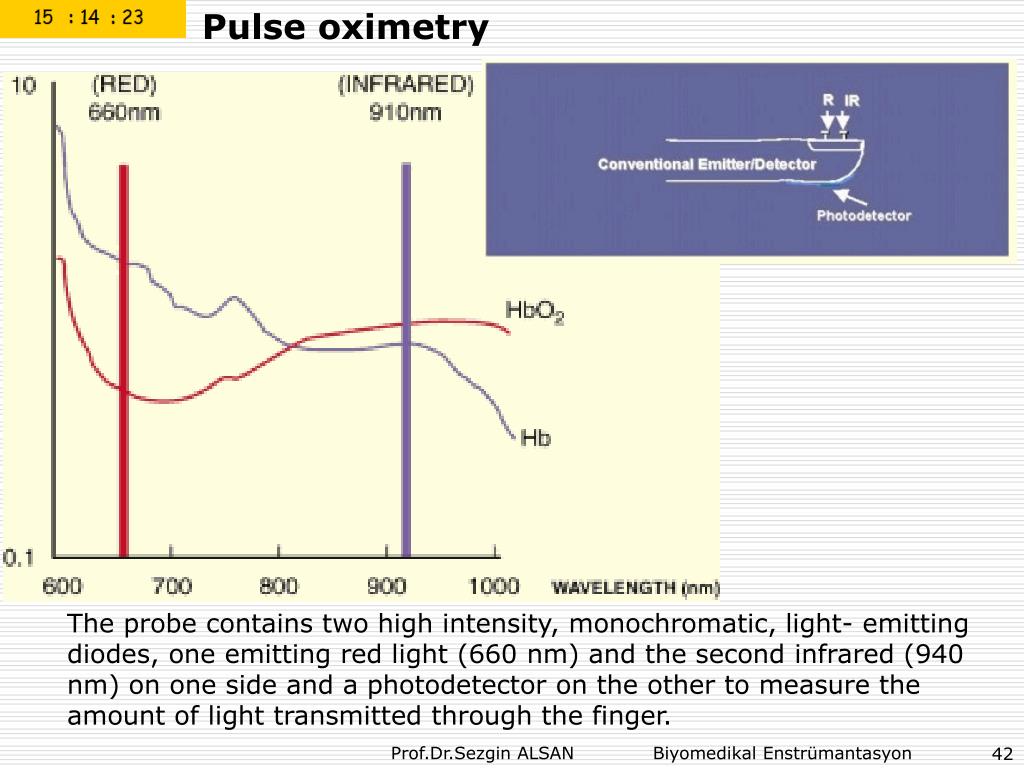 15 : 14 : 23

Pulse oximetry

10

(RED) 660nm

(INFRARED) 910nm

$HbO_2$

Hb

0.1

600 700 800 900 1000 WAVELENGTH (nm)

R IR

Conventional Emitter/Detector

Photodetector

The probe contains two high intensity, monochromatic, light- emitting diodes, one emitting red light (660 nm) and the second infrared (940 nm) on one side and a photodetector on the other to measure the amount of light transmitted through the finger.

Prof.Dr.Sezgin ALSAN Biyomedikal Enstrümantasyon 42